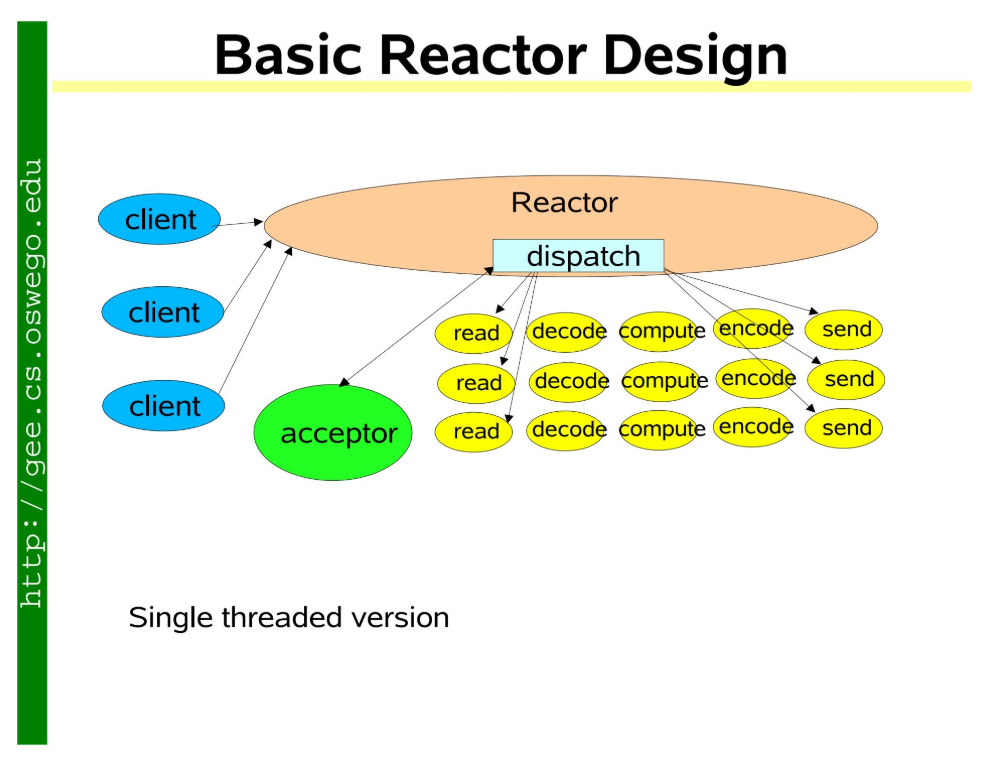 http://gee.cs.oswego.edu

Basic Reactor Design

client

client

client

Reactor

dispatch

acceptor

read decode compute encode send

read decode compute encode send

read decode compute encode send

Single threaded version